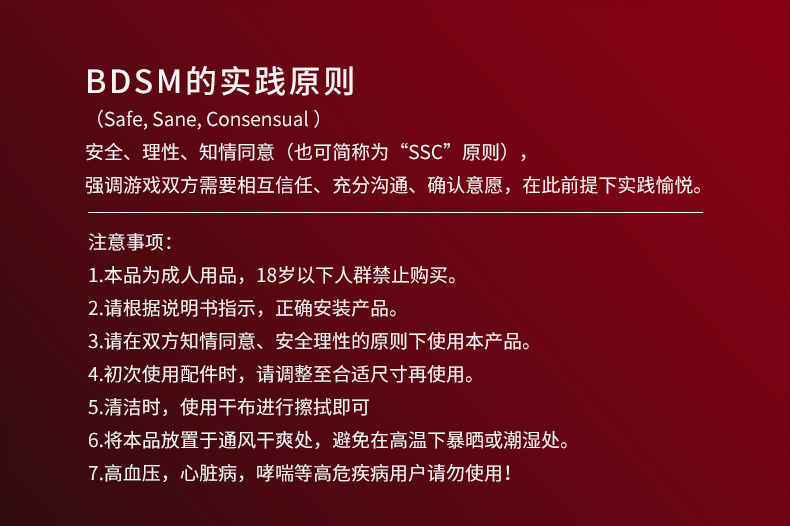 BDSM的实践原则

（Safe, Sane, Consensual ）

安全、理性、知情同意（也可简称为“SSC”原则），

强调游戏双方需要相互信任、充分沟通、确认意愿，在此前提下实践愉悦。

注意事项：

1.本品为成人用品，18岁以下人群禁止购买。

2.请根据说明书指示，正确安装产品。

3.请在双方知情同意、安全理性的原则下使用本产品。

4.初次使用配件时，请调整至合适尺寸再使用。

5.清洁时，使用干布进行擦拭即可

6.将本品放置于通风干爽处，避免在高温下暴晒或潮湿处。

7.高血压，心脏病，哮喘等高危疾病用户请勿使用！